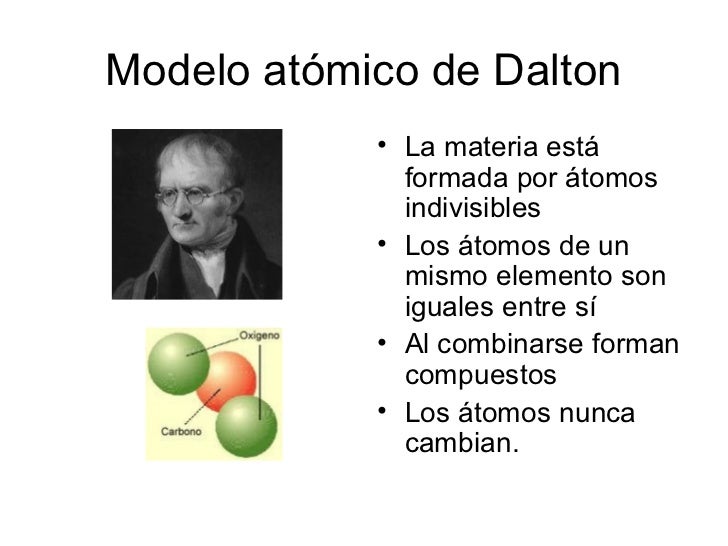 Modelo atómico de Dalton

Oxigeno

Carbono

• La materia está formada por átomos indivisibles
• Los átomos de un mismo elemento son iguales entre sí
• Al combinarse forman compuestos
• Los átomos nunca cambian.